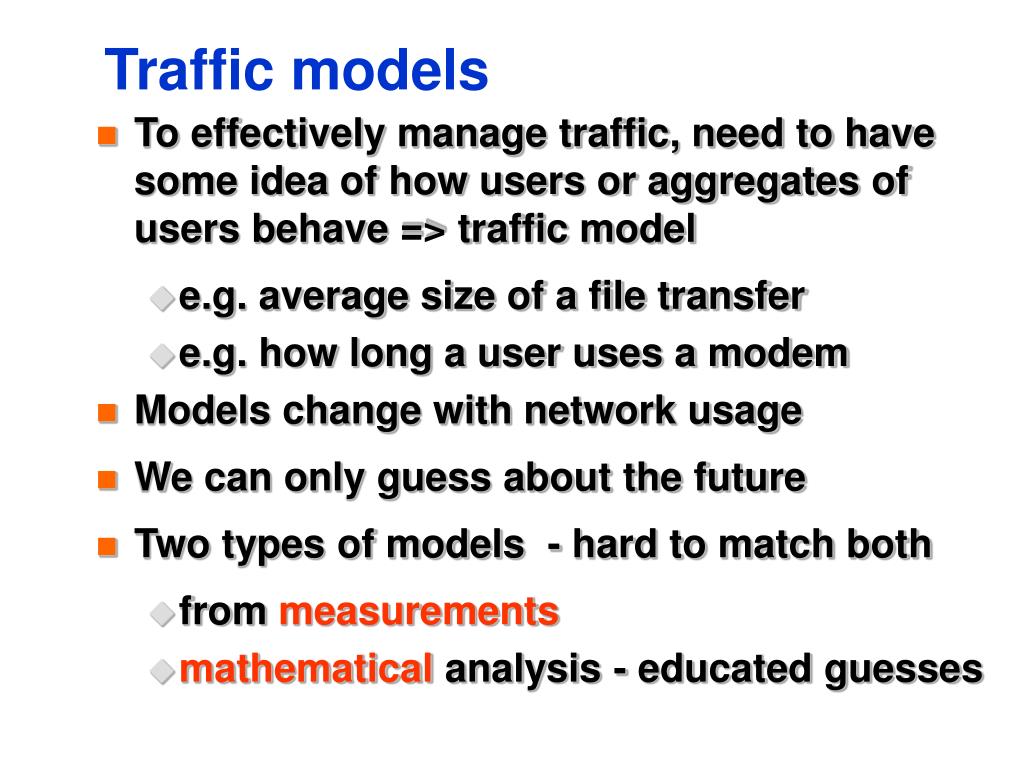 Traffic models

To effectively manage traffic, need to have some idea of how users or aggregates of users behave => traffic model

e.g. average size of a file transfer

e.g. how long a user uses a modem

Models change with network usage

We can only guess about the future

Two types of models - hard to match both

from measurements

mathematical analysis - educated guesses